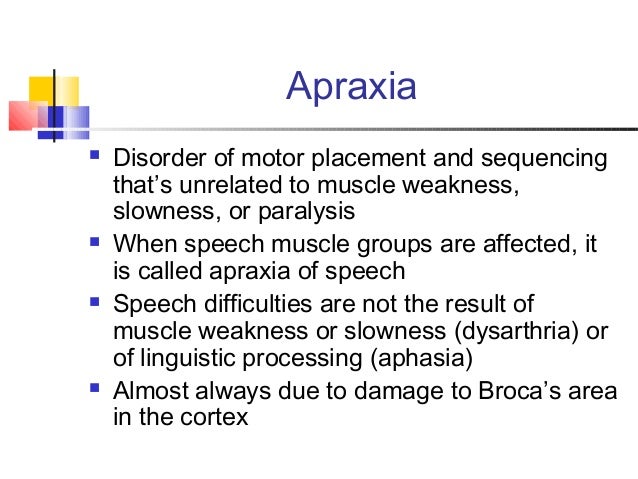 Apraxia

- Disorder of motor placement and sequencing that’s unrelated to muscle weakness, slowness, or paralysis
- When speech muscle groups are affected, it is called apraxia of speech
- Speech difficulties are not the result of muscle weakness or slowness (dysarthria) or of linguistic processing (aphasia)
- Almost always due to damage to Broca’s area in the cortex